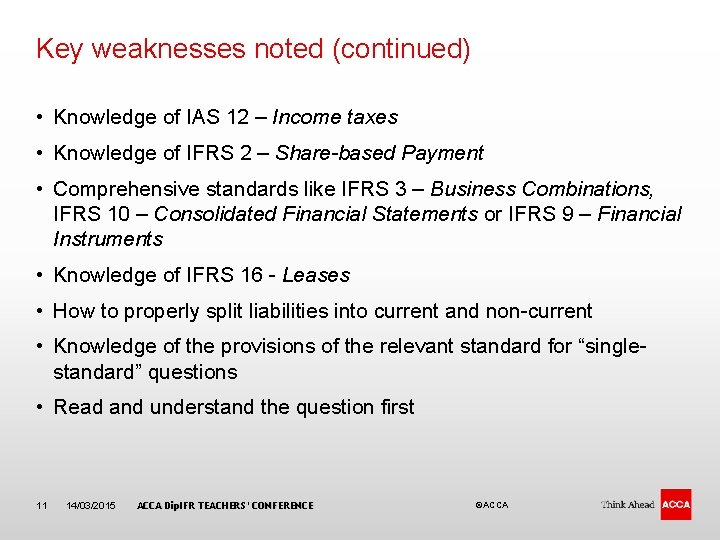 Key weaknesses noted (continued)

• Knowledge of IAS 12 – Income taxes

• Knowledge of IFRS 2 – Share-based Payment

• Comprehensive standards like IFRS 3 – Business Combinations, IFRS 10 – Consolidated Financial Statements or IFRS 9 – Financial Instruments

• Knowledge of IFRS 16 - Leases

• How to properly split liabilities into current and non-current

• Knowledge of the provisions of the relevant standard for “single-standard” questions

• Read and understand the question first

11 14/03/2015 ACCA DipIFR TEACHERS' CONFERENCE ©ACCA Think Ahead ACCA